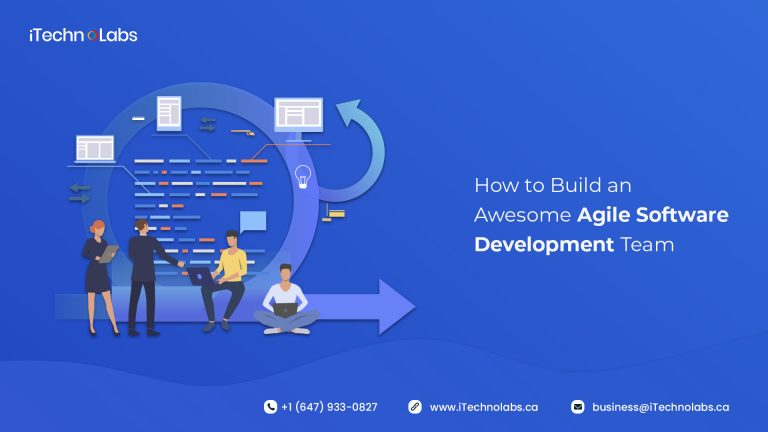 iTechnoLabs

How to Build an Awesome Agile Software Development Team

+1 (647) 933-0827

www.iTechnolabs.ca

business@iTechnolabs.ca